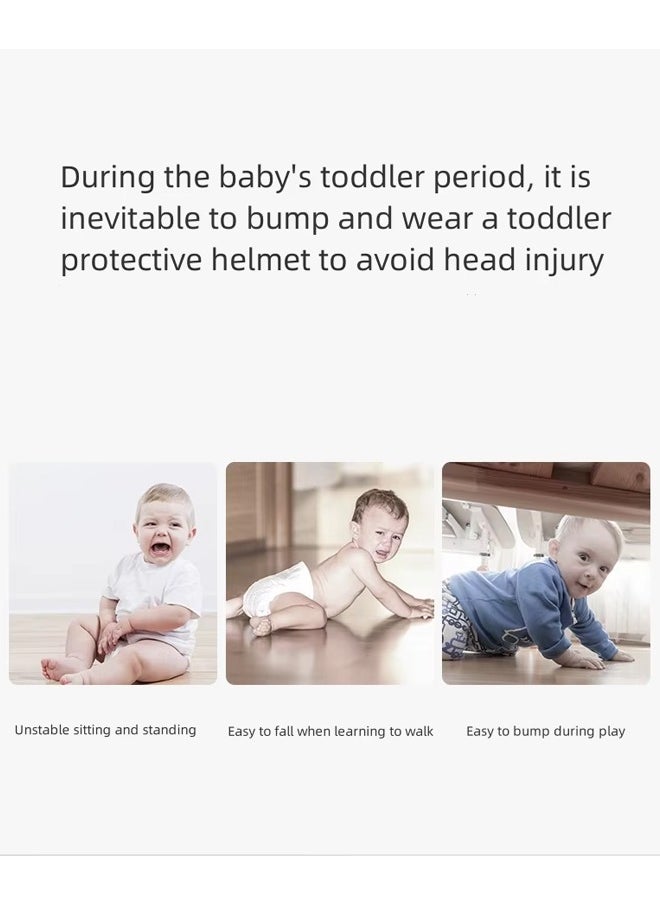 During the baby's toddler period, it is inevitable to bump and wear a toddler protective helmet to avoid head injury

Unstable sitting and standing

Easy to fall when learning to walk

Easy to bump during play